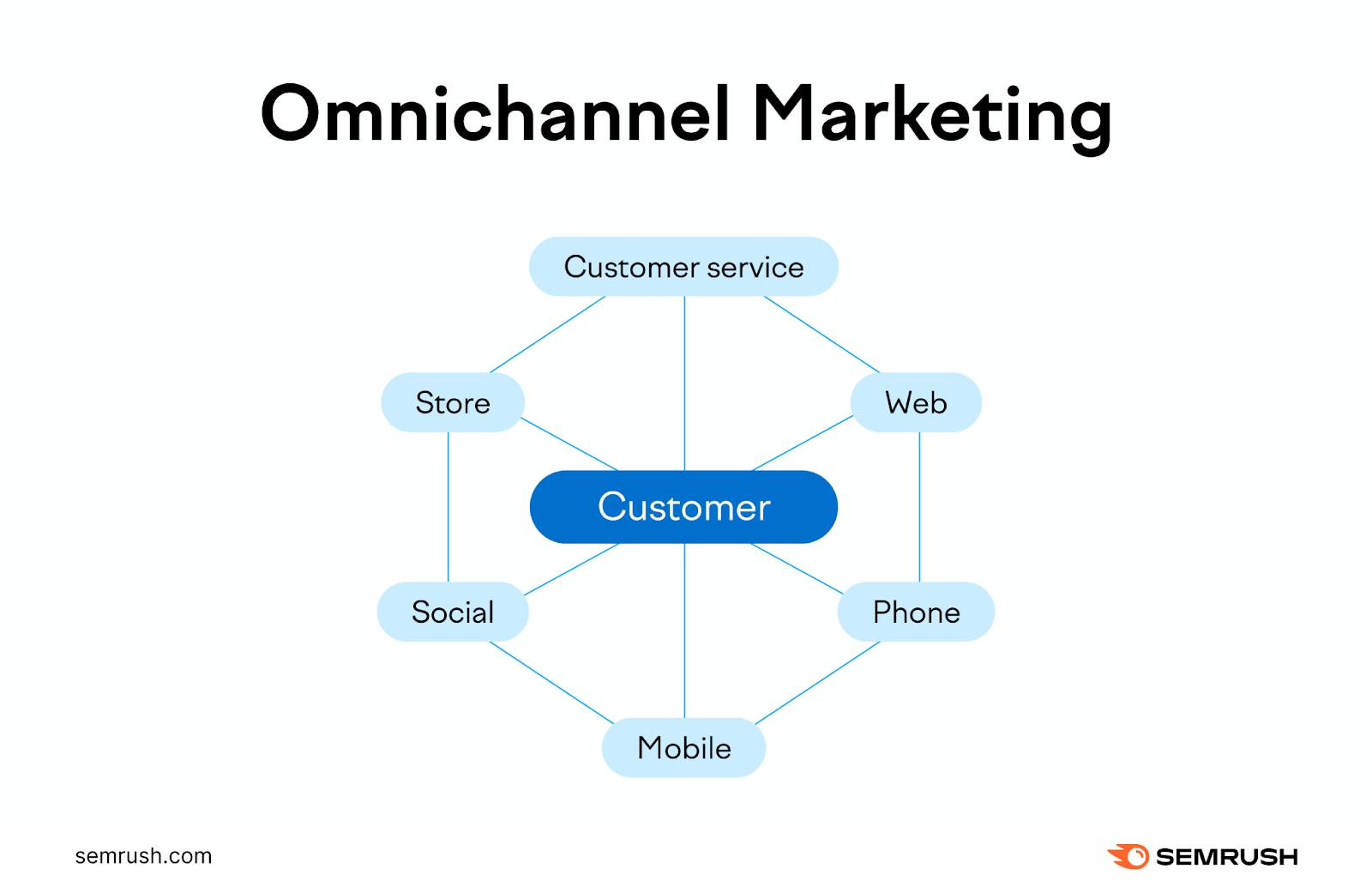 Omnichannel Marketing

Customer service

Store

Web

Customer

Social

Phone

Mobile

semrush.com

SEMRUSH